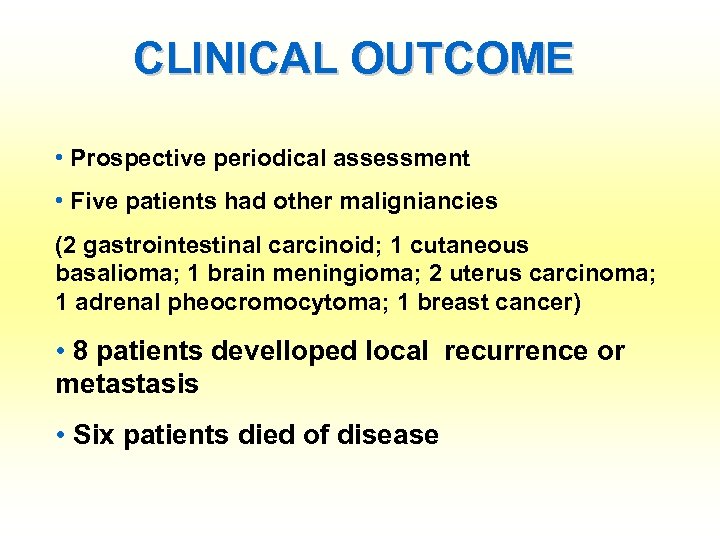 CLINICAL OUTCOME

• Prospective periodical assessment

• Five patients had other maligniancies

(2 gastrointestinal carcinoid; 1 cutaneous basalioma; 1 brain meningioma; 2 uterus carcinoma; 1 adrenal pheocromocytoma; 1 breast cancer)

• 8 patients develloped local recurrence or metastasis

• Six patients died of disease